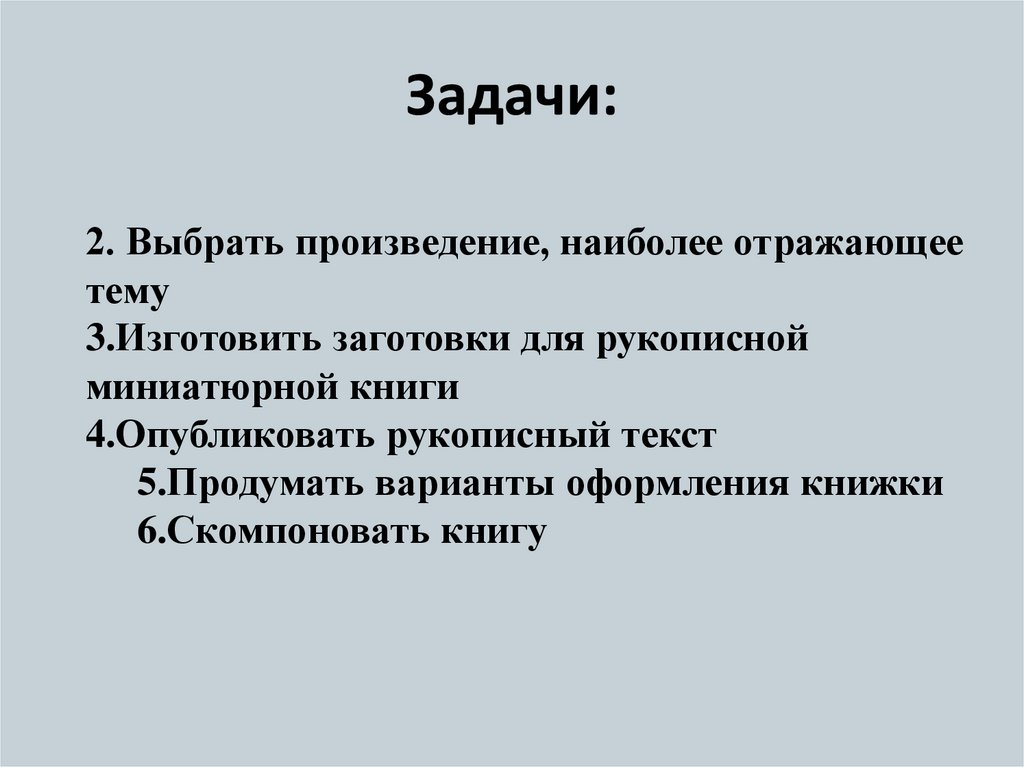 Задачи:

2. Выбрать произведение, наиболее отражающее тему
3.Изготовить заготовки для рукописной миниатюрной книги
4.Опубликовать рукописный текст
5.Продумать варианты оформления книжки
6.Скомпоновать книгу